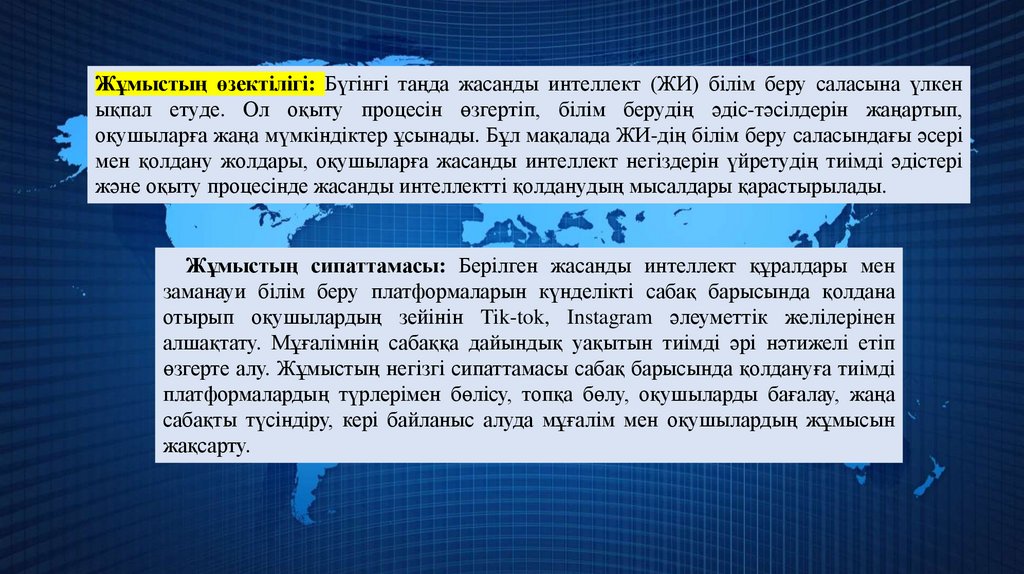 Жұмыстың өзектілігі: Бүгінгі таңда жасанды интеллект (ЖИ) білім беру саласына үлкен ықпал етуде. Ол оқыту процесін өзгертіп, білім берудің әдіс-тәсілдерін жаңартып, оқушыларға жаңа мүмкіндіктер ұсынады. Бұл мақалада ЖИ-дің білім беру саласындағы әсері мен қолдану жолдары, оқушыларға жасанды интеллект негіздерін үйретудің тиімді әдістері және оқыту процесінде жасанды интеллектті қолданудың мысалдары қарастырылады.

Жұмыстың сипаттамасы: Берілген жасанды интеллект құралдары мен заманауи білім беру платформаларын күнделікті сабақ барысында қолдана отырып оқушылардың зейінін Tik-tok, Instagram әлеуметтік желілерінен алшақтату. Мұғалімнің сабаққа дайындық уақытын тиімді әрі нәтижелі етіп өзгерте алу. Жұмыстың негізгі сипаттамасы сабақ барысында қолдануға тиімді платформалардың түрлерімен бөлісу, топқа бөлу, оқушыларды бағалау, жаңа сабақты түсіндіру, кері байланыс алуда мұғалім мен оқушылардың жұмысын жақсарту.